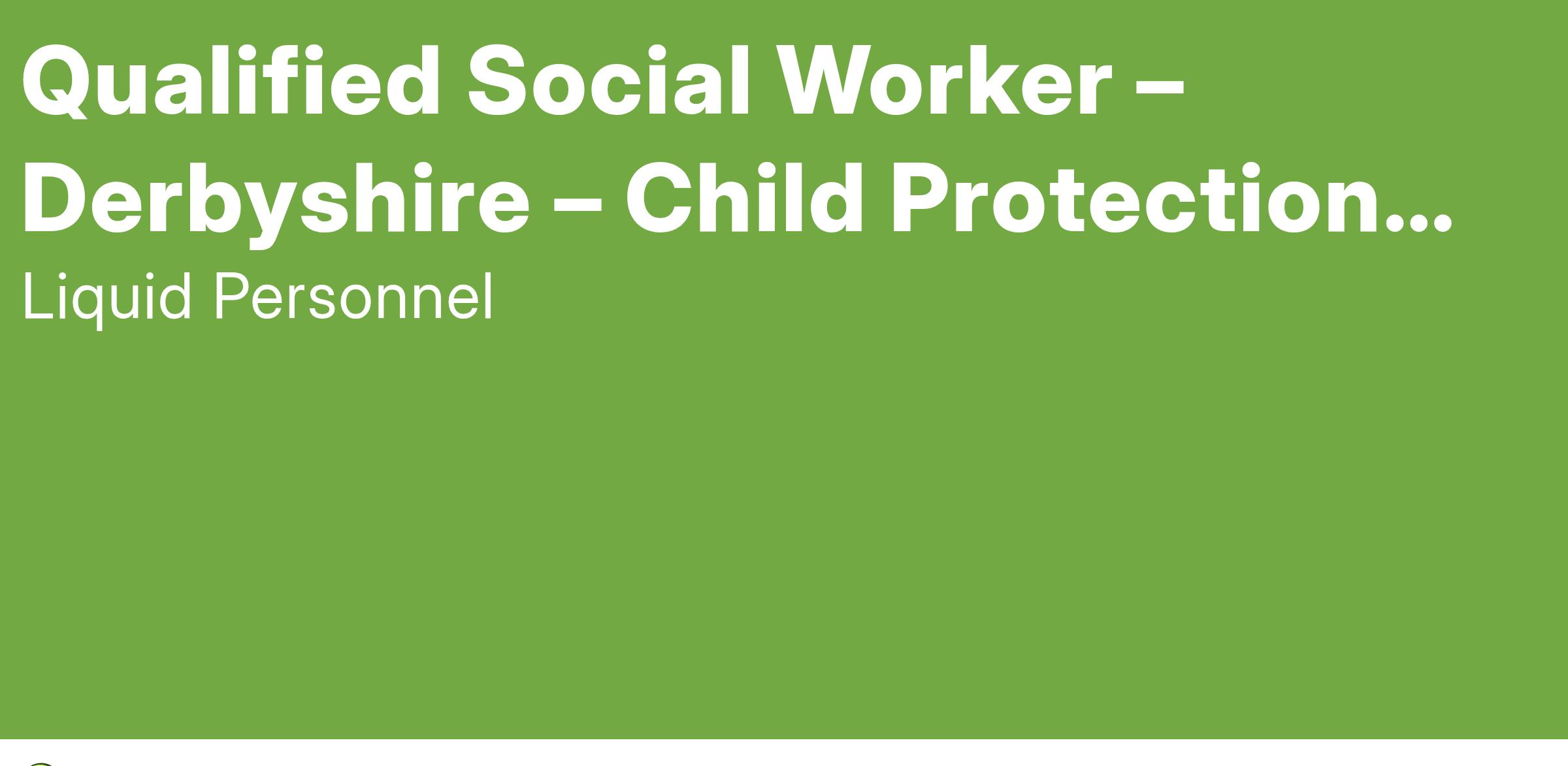 Qualified Social Worker – Derbyshire – Child Protection…

Liquid Personnel